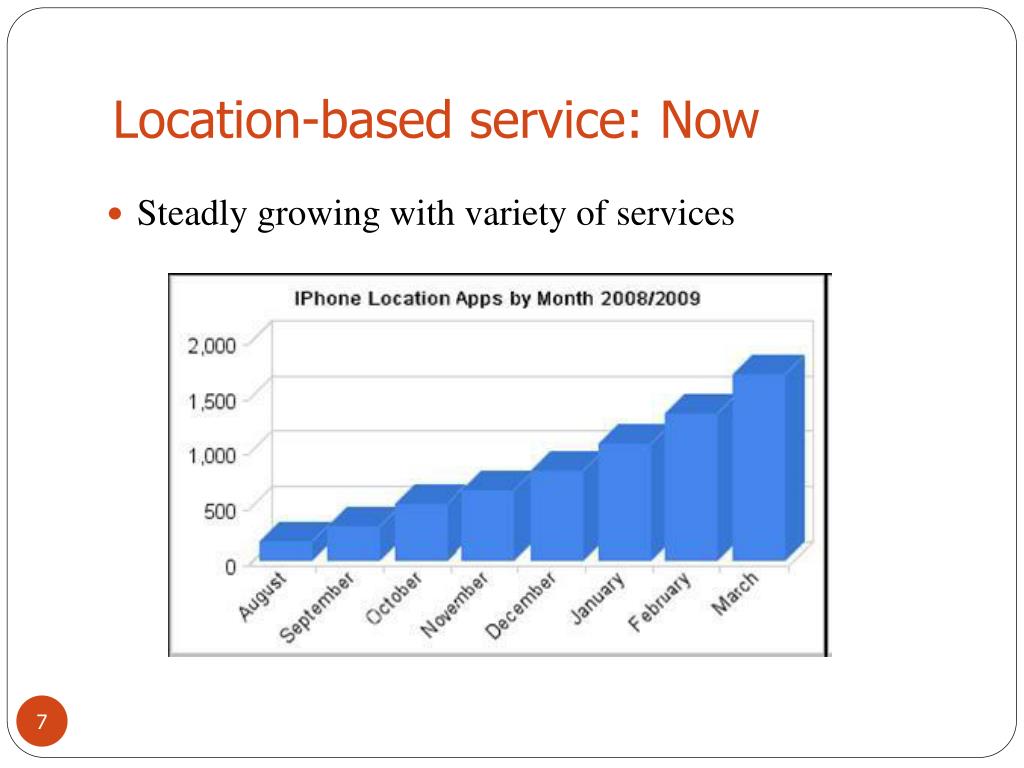 Location-based service: Now

Steadly growing with variety of services

IPhone Location Apps by Month 2008/2009

2,000
1,500
1,000
500
0

August
September
October
November
December
January
February
March

7